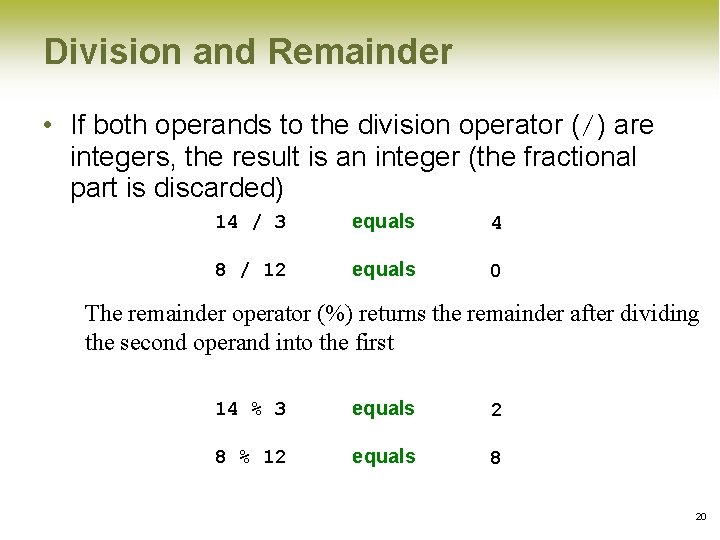 Division and Remainder

• If both operands to the division operator (/) are integers, the result is an integer (the fractional part is discarded)

14 / 3 equals 4

8 / 12 equals 0

The remainder operator (%) returns the remainder after dividing the second operand into the first

14 % 3 equals 2

8 % 12 equals 8

20